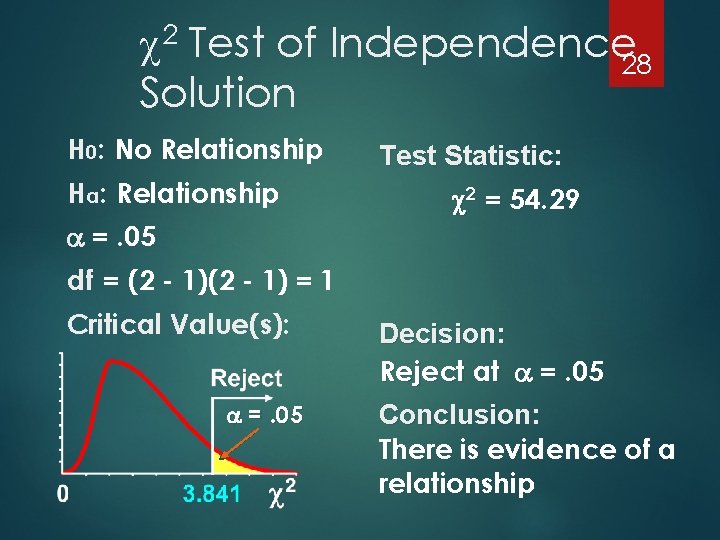 $\chi^2$ Test of Independence Solution

28

H0: No Relationship

Ha: Relationship

$\alpha$ = .05

df = (2 - 1)(2 - 1) = 1

Critical Value(s):

Reject

$\alpha$ = .05

0

3.841

$\chi^2$

Test Statistic:

$\chi^2$ = 54.29

Decision:

Reject at $\alpha$ = .05

Conclusion:

There is evidence of a relationship